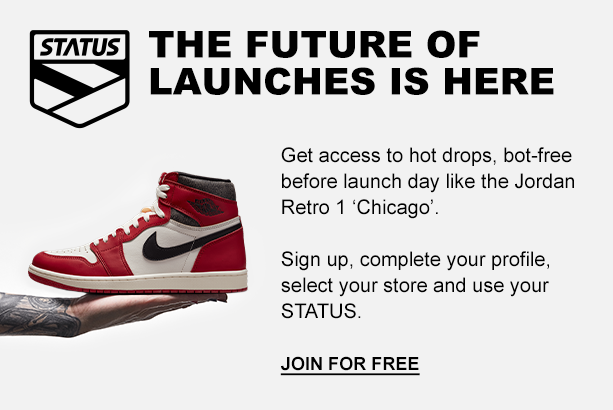 STATUS

THE FUTURE OF LAUNCHES IS HERE

Get access to hot drops, bot-free before launch day like the Jordan Retro 1 ‘Chicago’.

Sign up, complete your profile, select your store and use your STATUS.

JOIN FOR FREE